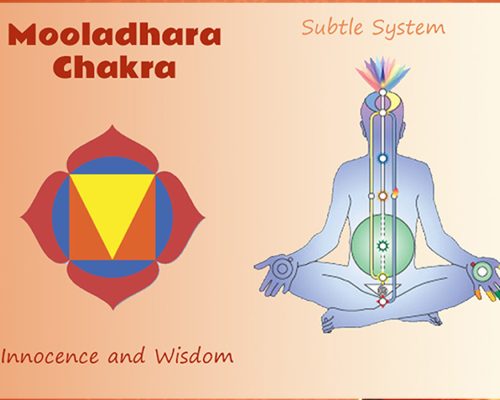 Mooladhara Chakra

Subtle System

Innocence and Wisdom